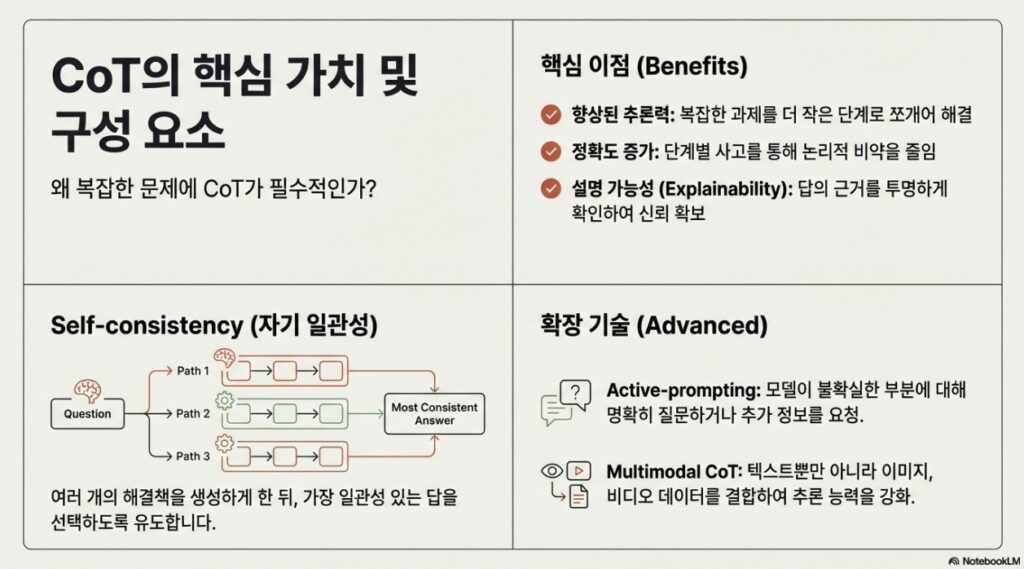 CoT의 핵심 가치 및 구성 요소

왜 복잡한 문제에 CoT가 필수적인가?

핵심 이점 (Benefits)

향상된 추론력: 복잡한 과제를 더 작은 단계로 쪼개어 해결

정확도 증가: 단계별 사고를 통해 논리적 비약을 줄임

설명 가능성 (Explainability): 답의 근거를 투명하게 확인하여 신뢰 확보

Self-consistency (자기 일관성)

Question

Path 1

Path 2

Path 3

Most Consistent Answer

여러 개의 해결책을 생성하게 한 뒤, 가장 일관성 있는 답을 선택하도록 유도합니다.

확장 기술 (Advanced)

Active-prompting: 모델이 불확실한 부분에 대해 명확히 질문하거나 추가 정보를 요청.

Multimodal CoT: 텍스트뿐만 아니라 이미지, 비디오 데이터를 결합하여 추론 능력을 강화.

NotebookLM